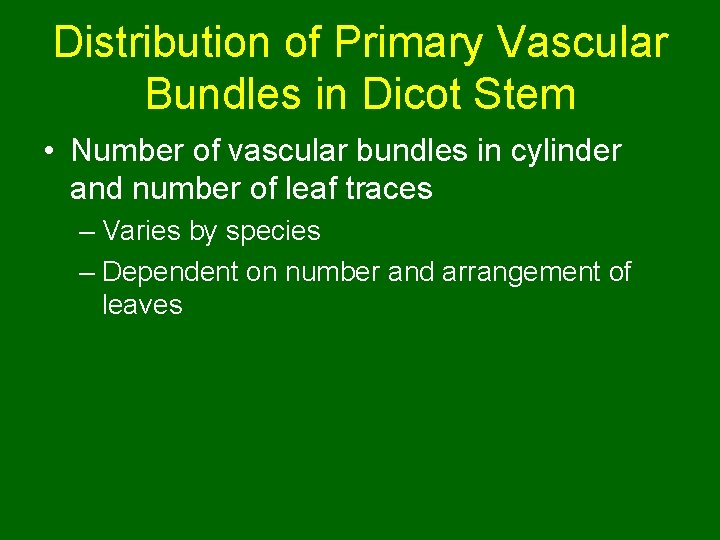 Distribution of Primary Vascular Bundles in Dicot Stem

• Number of vascular bundles in cylinder and number of leaf traces

– Varies by species

– Dependent on number and arrangement of leaves